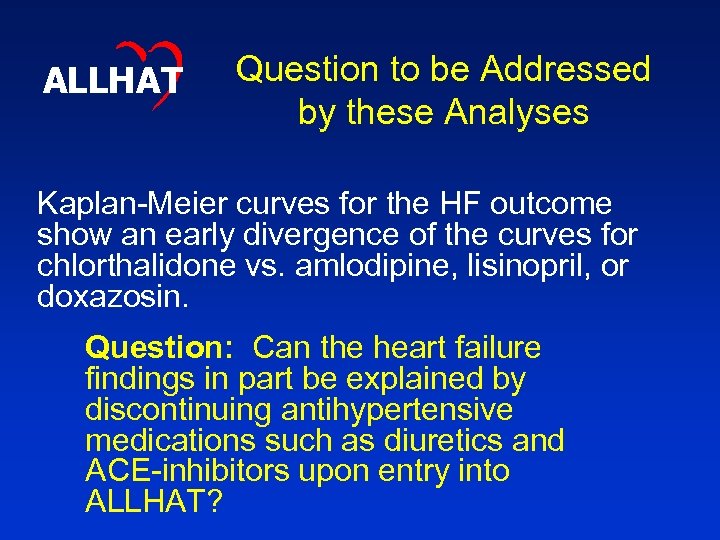 ALLHAT

Question to be Addressed by these Analyses

Kaplan-Meier curves for the HF outcome show an early divergence of the curves for chlorthalidone vs. amlodipine, lisinopril, or doxazosin.

Question: Can the heart failure findings in part be explained by discontinuing antihypertensive medications such as diuretics and ACE-inhibitors upon entry into ALLHAT?